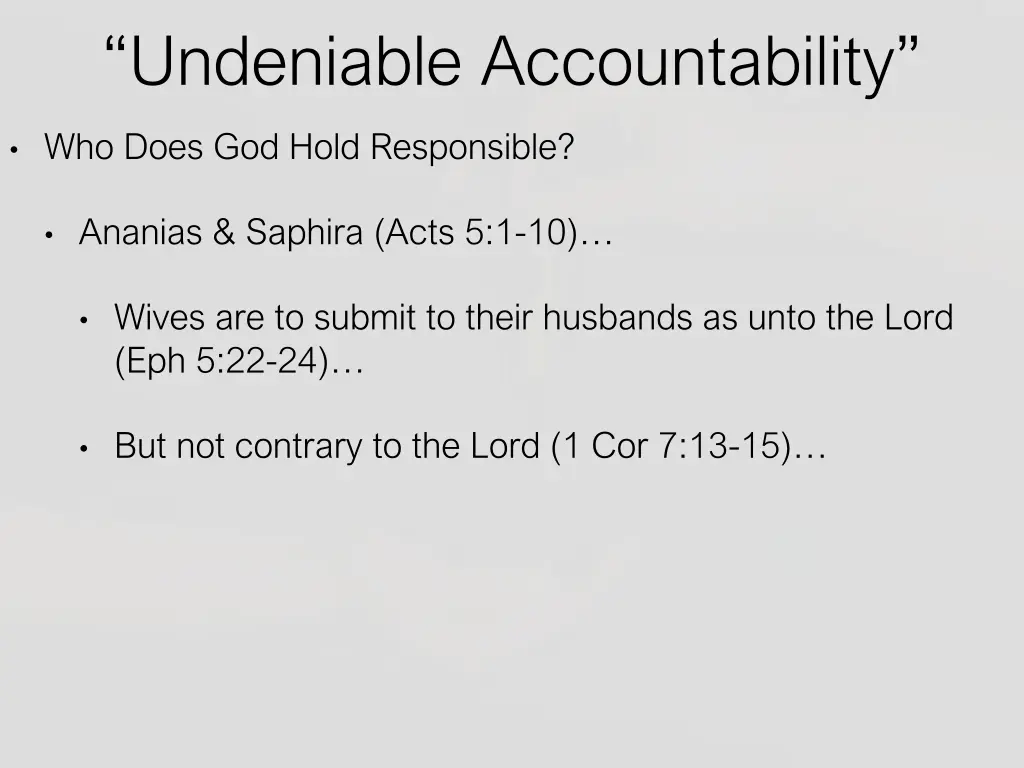 “Undeniable Accountability”

• Who Does God Hold Responsible?

• Ananias & Saphira (Acts 5:1-10)…

• Wives are to submit to their husbands as unto the Lord (Eph 5:22-24)…

• But not contrary to the Lord (1 Cor 7:13-15)…